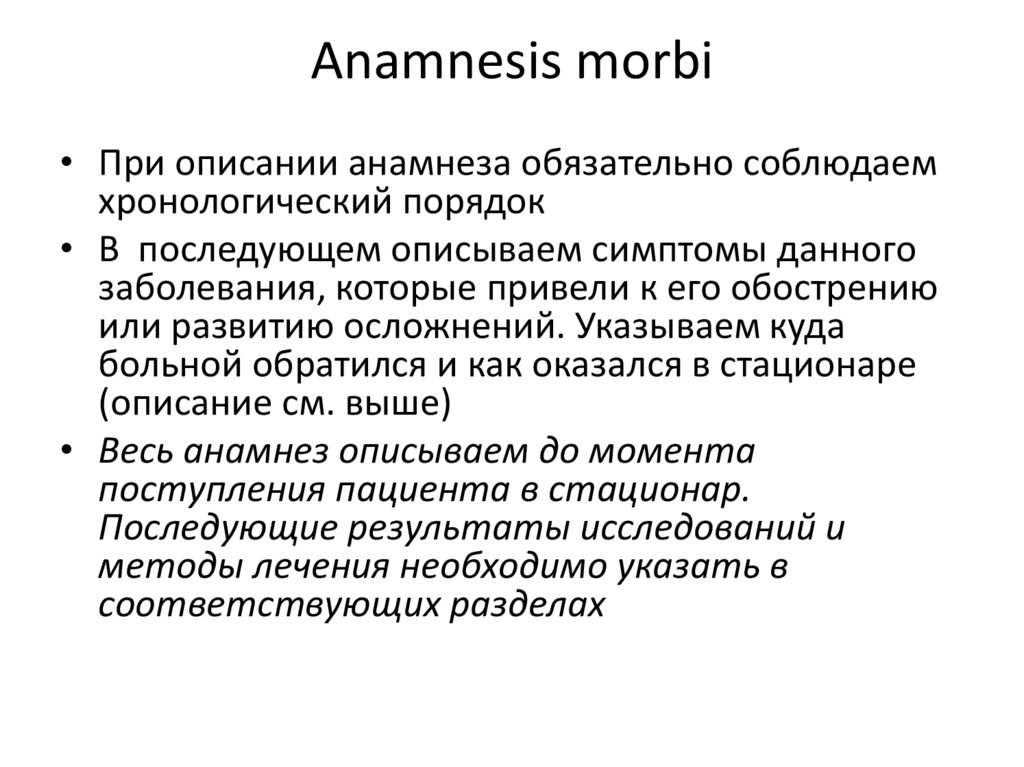 Anamnesis morbi

• При описании анамнеза обязательно соблюдаем хронологический порядок

• В последующем описываем симптомы данного заболевания, которые привели к его обострению или развитию осложнений. Указываем куда больной обратился и как оказался в стационаре (описание см. выше)

• Весь анамнез описываем до момента поступления пациента в стационар. Последующие результаты исследований и методы лечения необходимо указать в соответствующих разделах